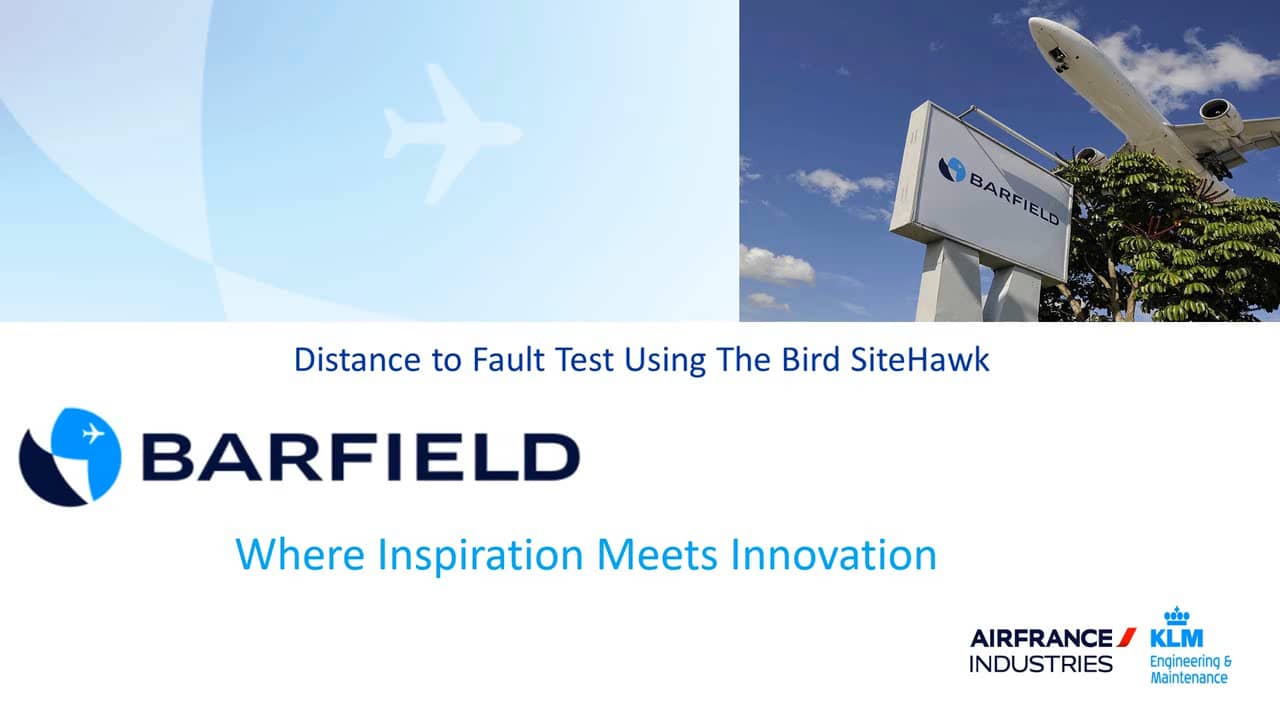 BARFIELD

Distance to Fault Test Using The Bird SiteHawk

BARFIELD

Where Inspiration Meets Innovation

AIRFRANCE INDUSTRIES

KLM Engineering & Maintenance